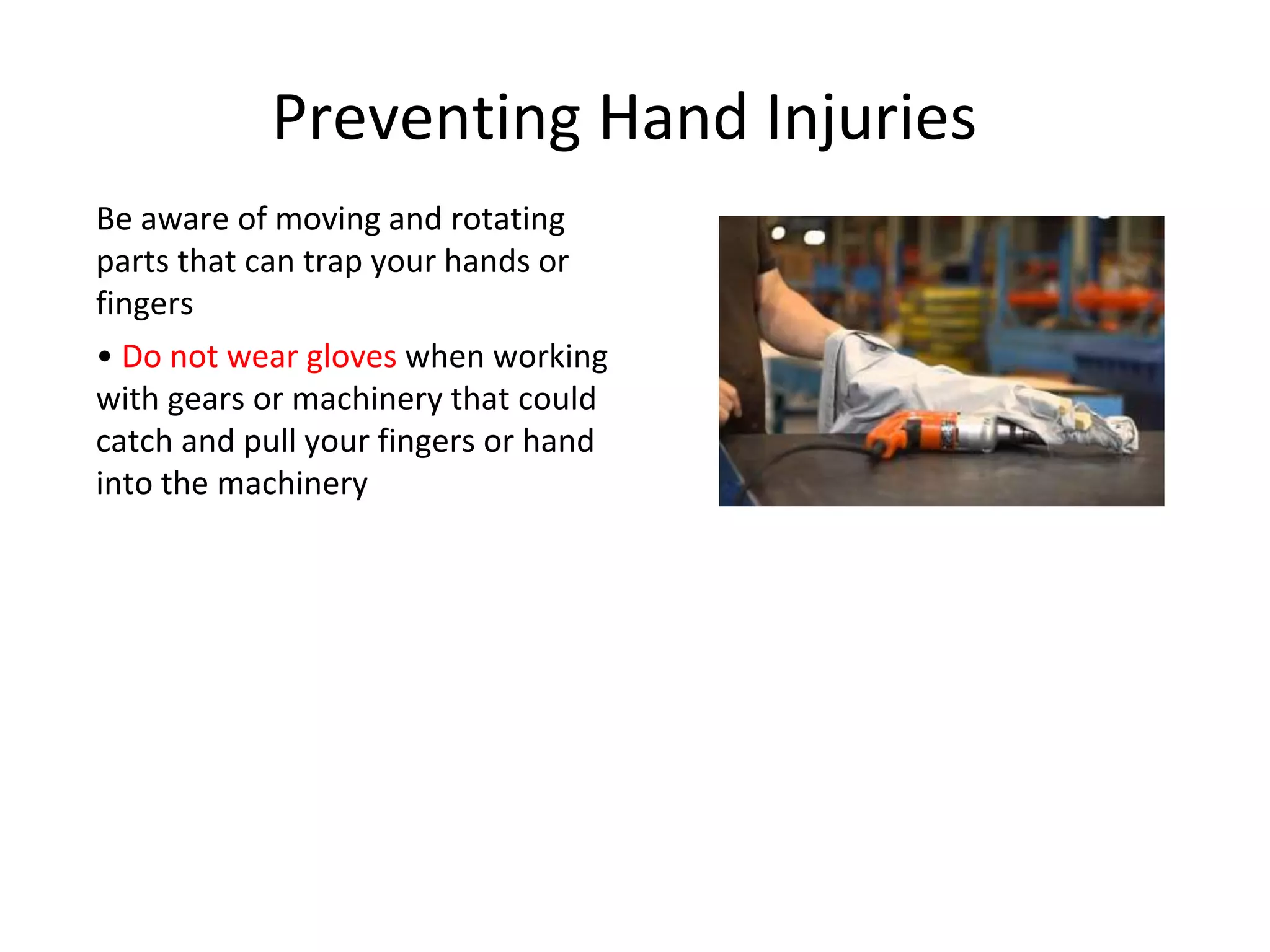 Preventing Hand Injuries

Be aware of moving and rotating parts that can trap your hands or fingers

• Do not wear gloves when working with gears or machinery that could catch and pull your fingers or hand into the machinery